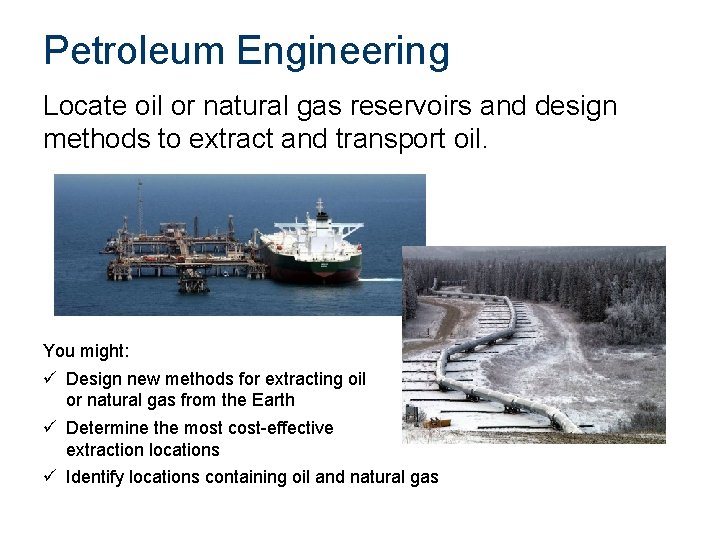 Petroleum Engineering

Locate oil or natural gas reservoirs and design methods to extract and transport oil.

You might:

✓ Design new methods for extracting oil or natural gas from the Earth

✓ Determine the most cost-effective extraction locations

✓ Identify locations containing oil and natural gas